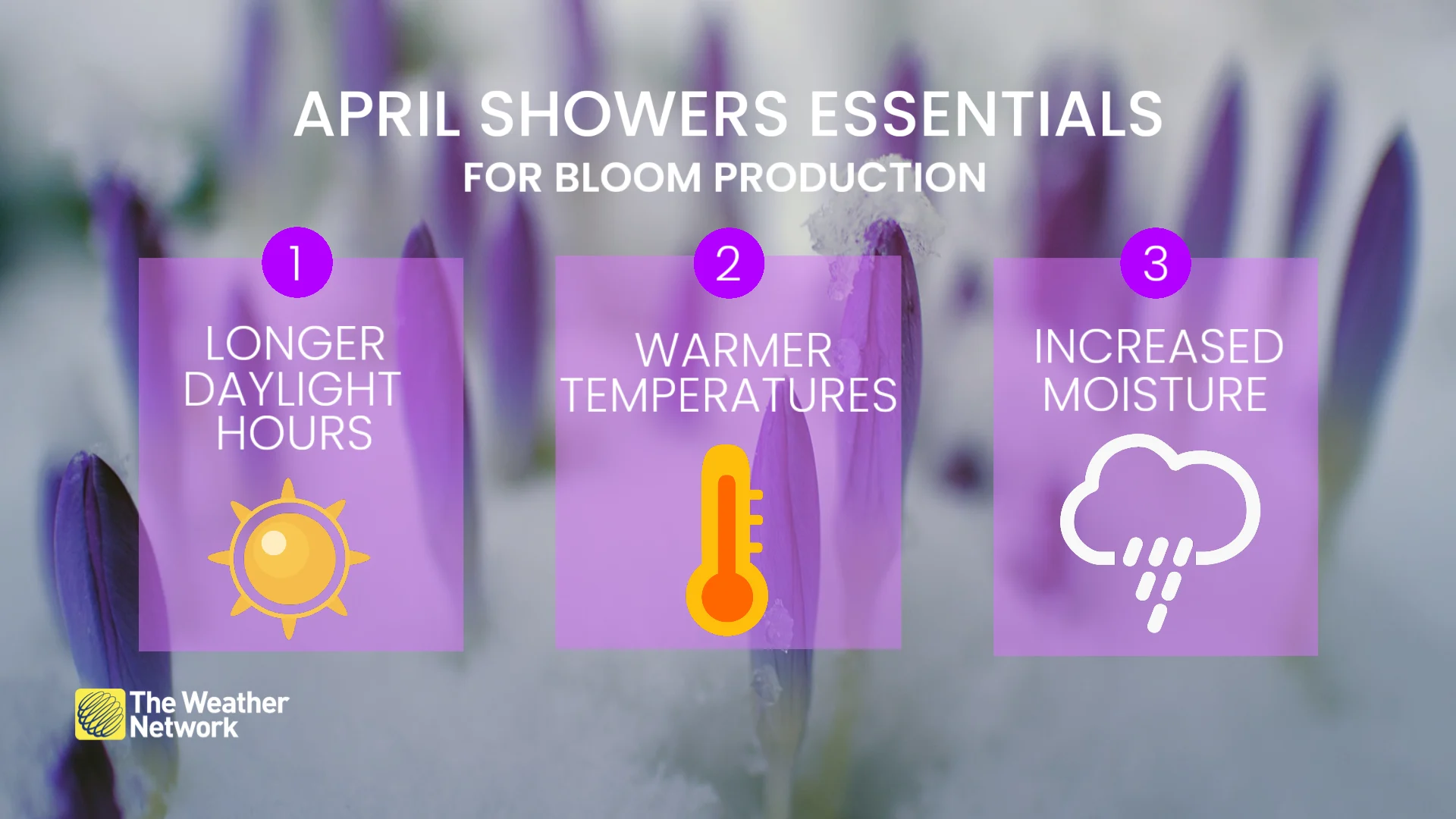 APRIL SHOWERS ESSENTIALS
FOR BLOOM PRODUCTION

1
LONGER DAYLIGHT HOURS

2
WARMER TEMPERATURES

3
INCREASED MOISTURE

The Weather Network